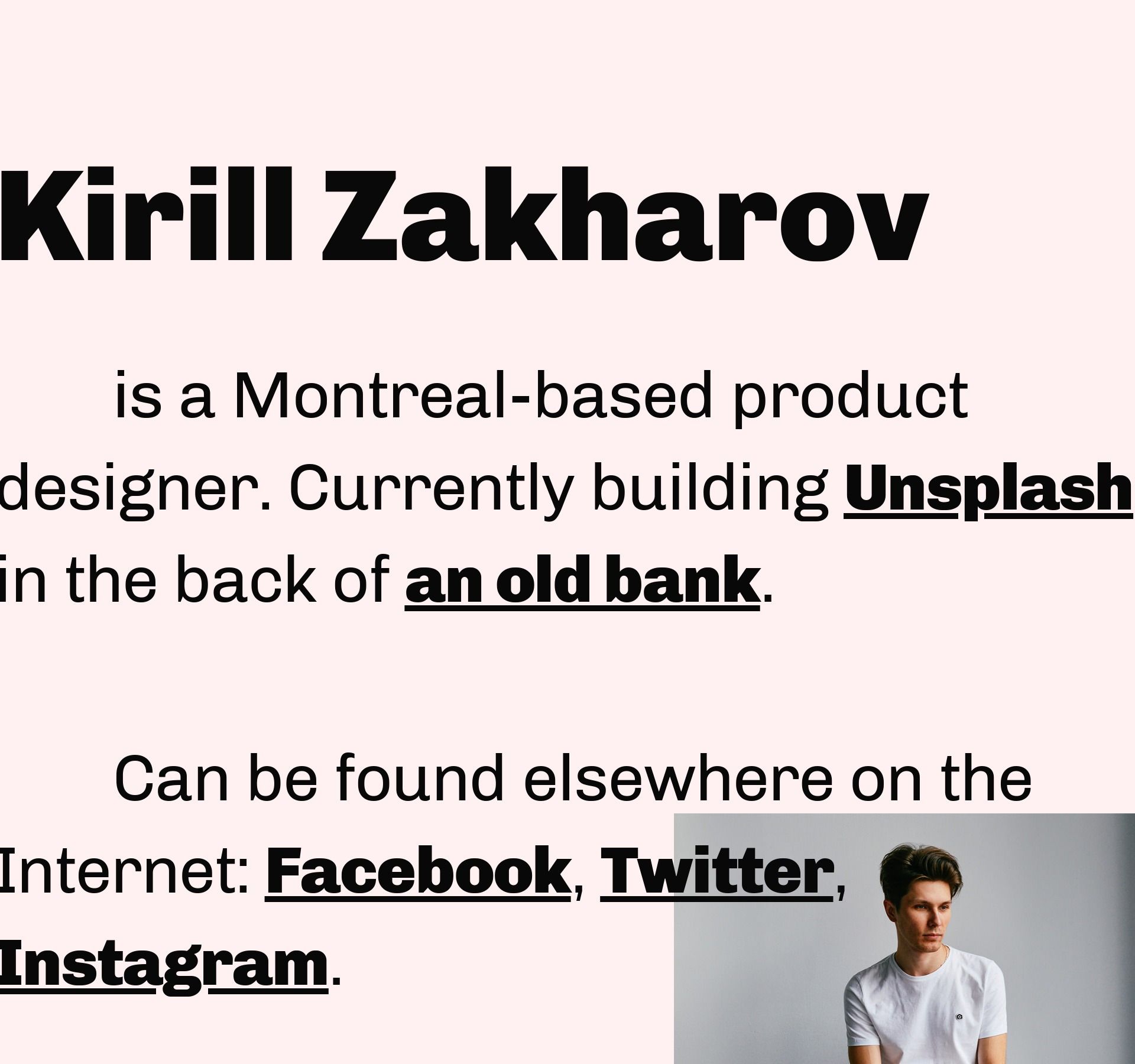 Kirill Zakharov

is a Montreal-based product designer. Currently building Unsplash in the back of an old bank.

Can be found elsewhere on the Internet: Facebook, Twitter, Instagram.